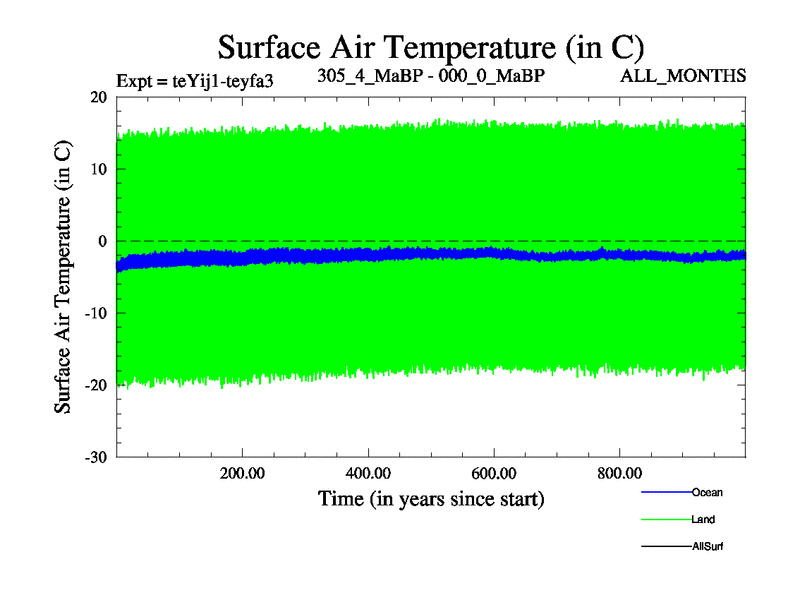 Surface Air Temperature (in C)

Expt = teYij1-teyfa3

305_4_MaBP - 000_0_MaBP

ALL_MONTHS

Surface Air Temperature (in C)

20
10
0
-10
-20
-30

200.00
400.00
600.00
800.00

Time (in years since start)

Ocean
Land
AllSurf